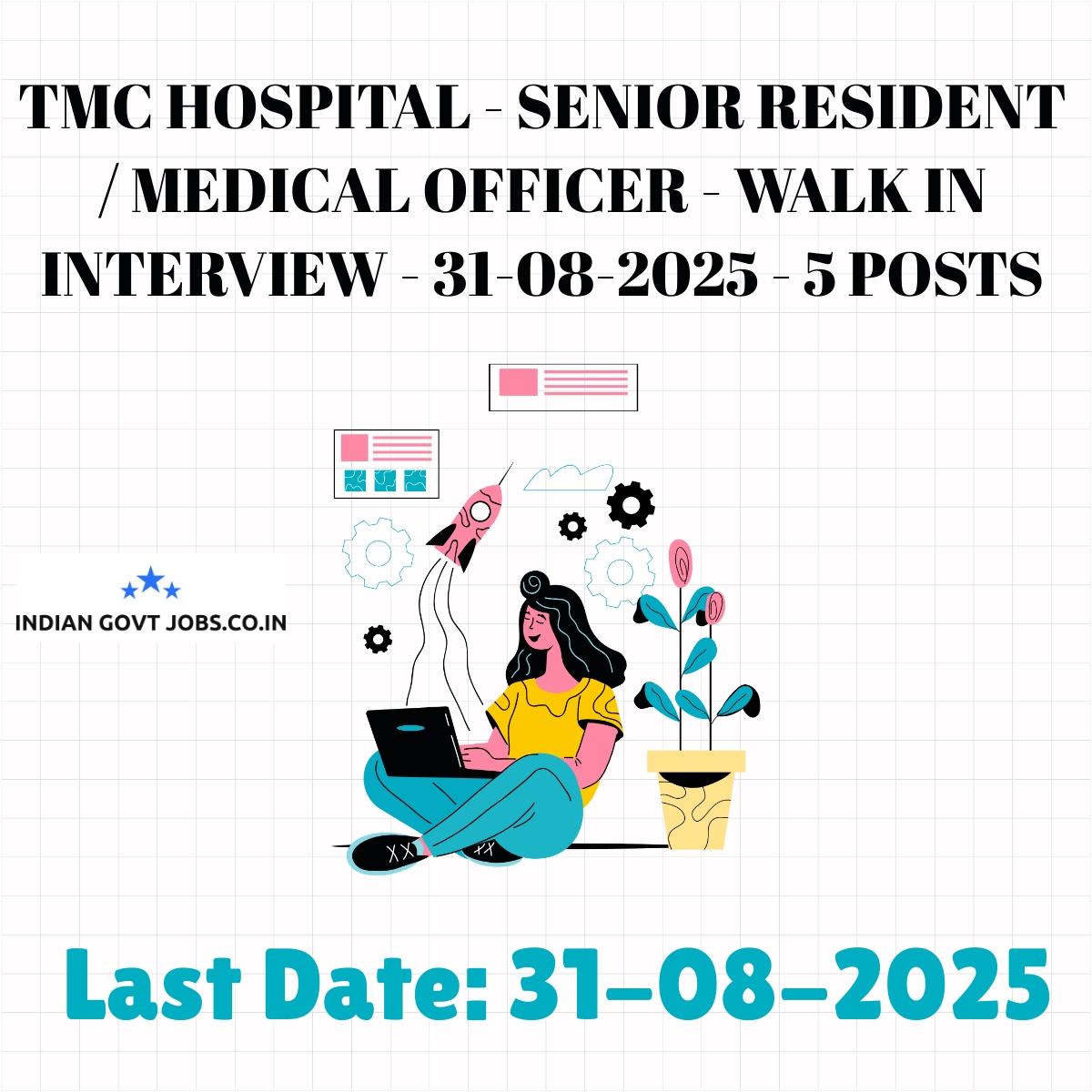 TMC HOSPITAL - SENIOR RESIDENT / MEDICAL OFFICER - WALK IN INTERVIEW - 31-08-2025 - 5 POSTS

INDIAN GOVT JOBS.CO.IN

Last Date: 31-08-2025